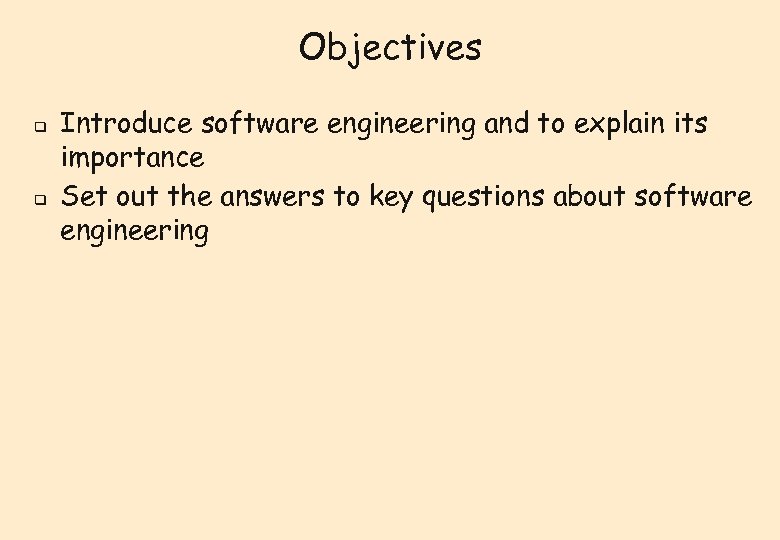 Objectives

- Introduce software engineering and to explain its importance
- Set out the answers to key questions about software engineering